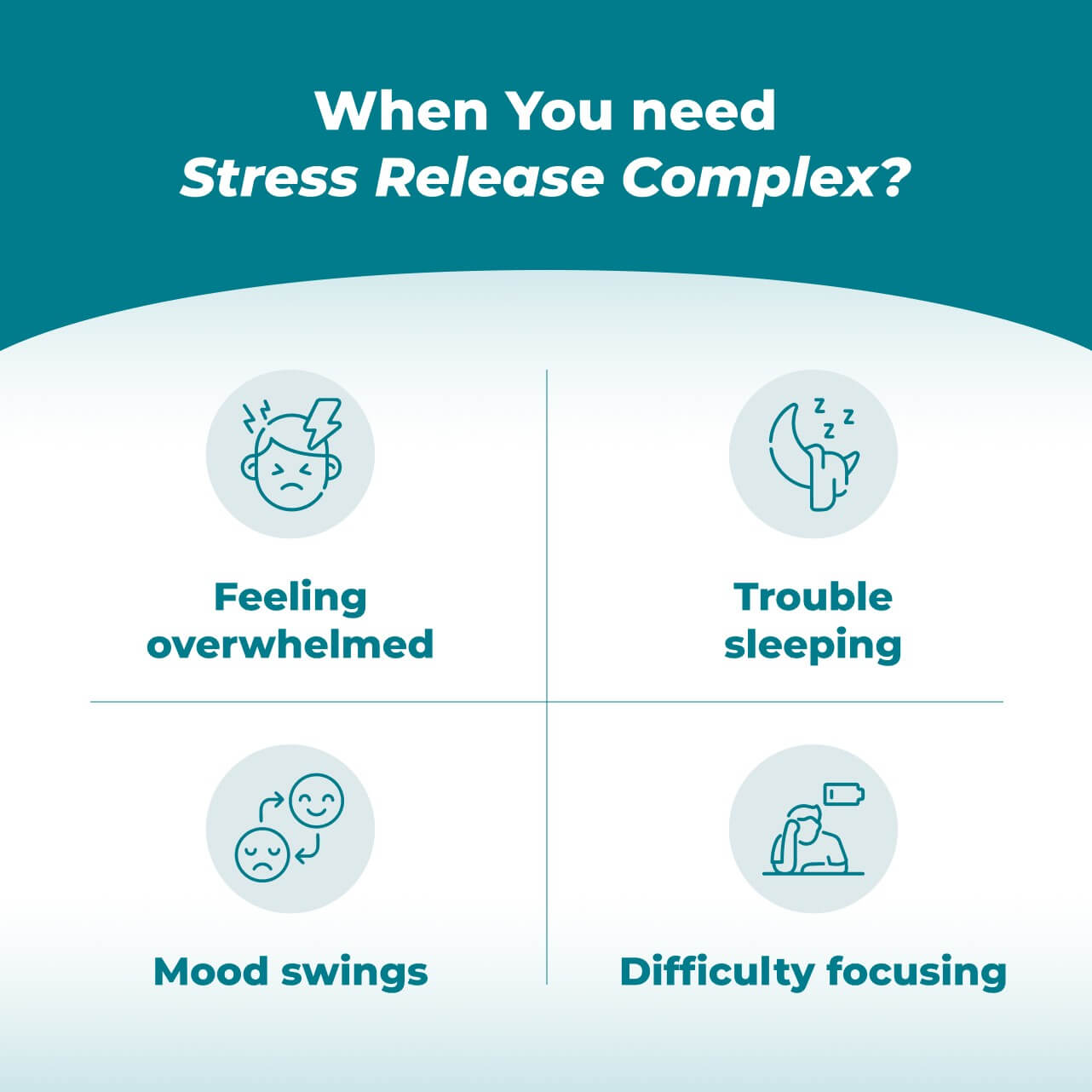 When You need
Stress Release Complex?

Feeling overwhelmed

Trouble sleeping

Mood swings

Difficulty focusing